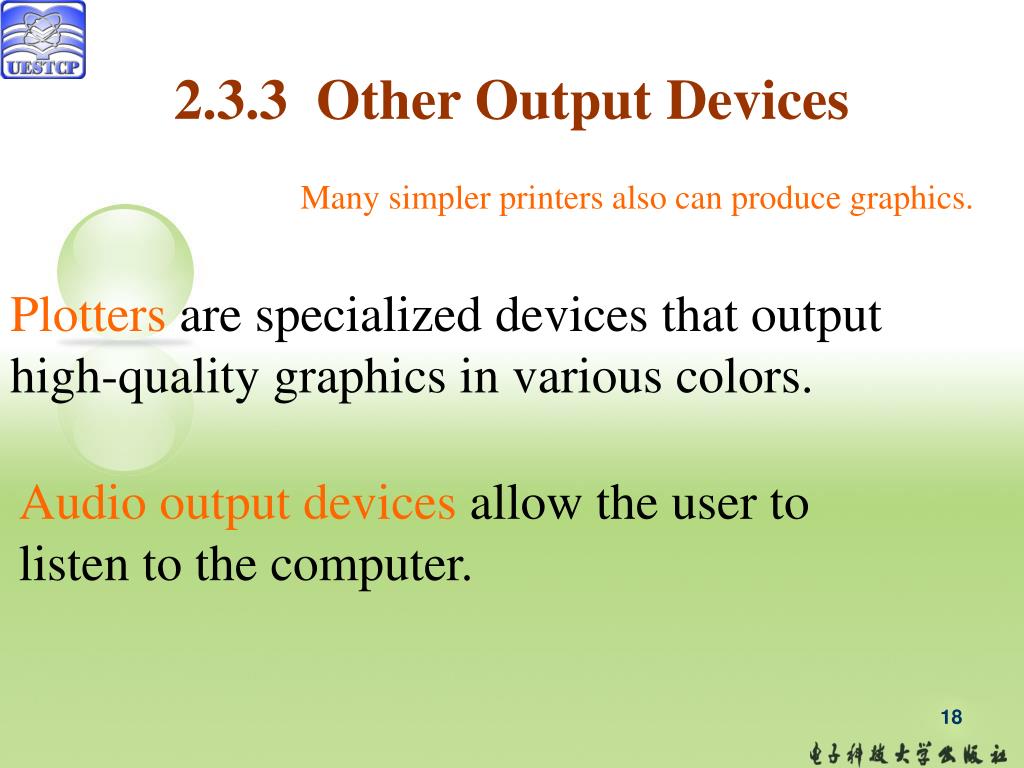 UESTCP

2.3.3 Other Output Devices

Many simpler printers also can produce graphics.

Plotters are specialized devices that output high-quality graphics in various colors.

Audio output devices allow the user to listen to the computer.

18

电子科技大学出版社